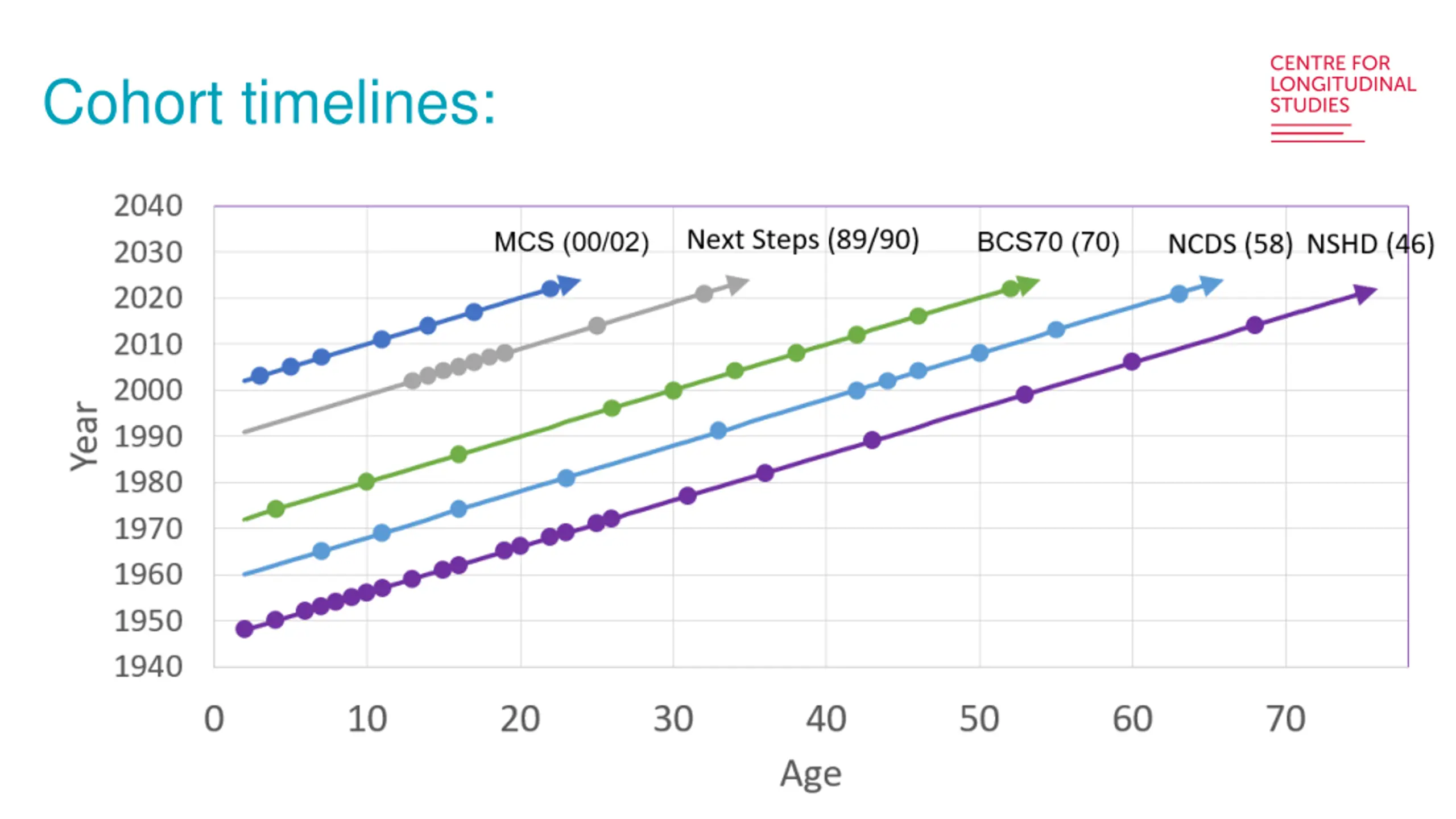 Cohort timelines:

CENTRE FOR LONGITUDINAL STUDIES

MCS (00/02) Next Steps (89/90) BCS70 (70) NCDS (58) NSHD (46)

Year

2040
2030
2020
2010
2000
1990
1980
1970
1960
1950
1940

0 10 20 30 40 50 60 70

Age